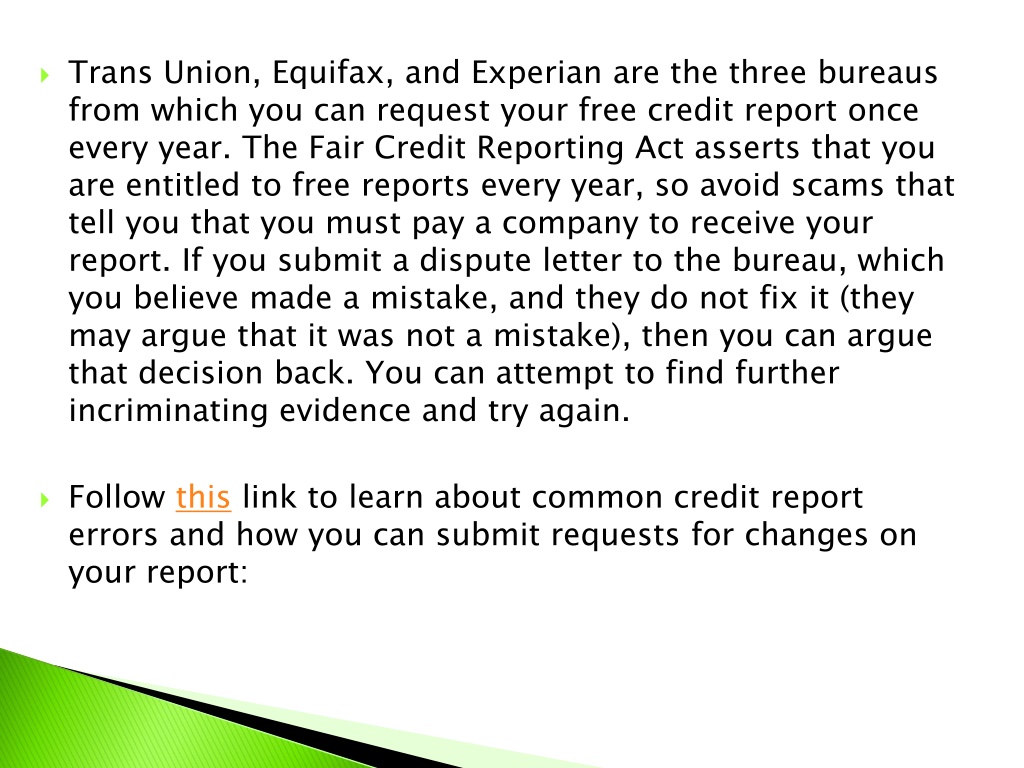 Trans Union, Equifax, and Experian are the three bureaus from which you can request your free credit report once every year. The Fair Credit Reporting Act asserts that you are entitled to free reports every year, so avoid scams that tell you that you must pay a company to receive your report. If you submit a dispute letter to the bureau, which you believe made a mistake, and they do not fix it (they may argue that it was not a mistake), then you can argue that decision back. You can attempt to find further incriminating evidence and try again.

Follow this link to learn about common credit report errors and how you can submit requests for changes on your report: